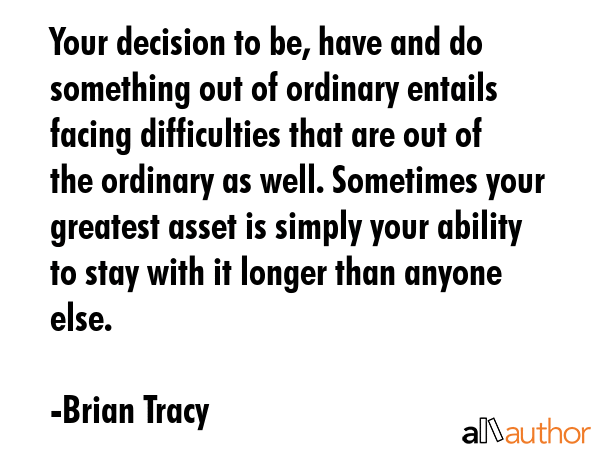 Your decision to be, have and do something out of ordinary entails facing difficulties that are out of the ordinary as well. Sometimes your greatest asset is simply your ability to stay with it longer than anyone else.

-Brian Tracy

allauthor